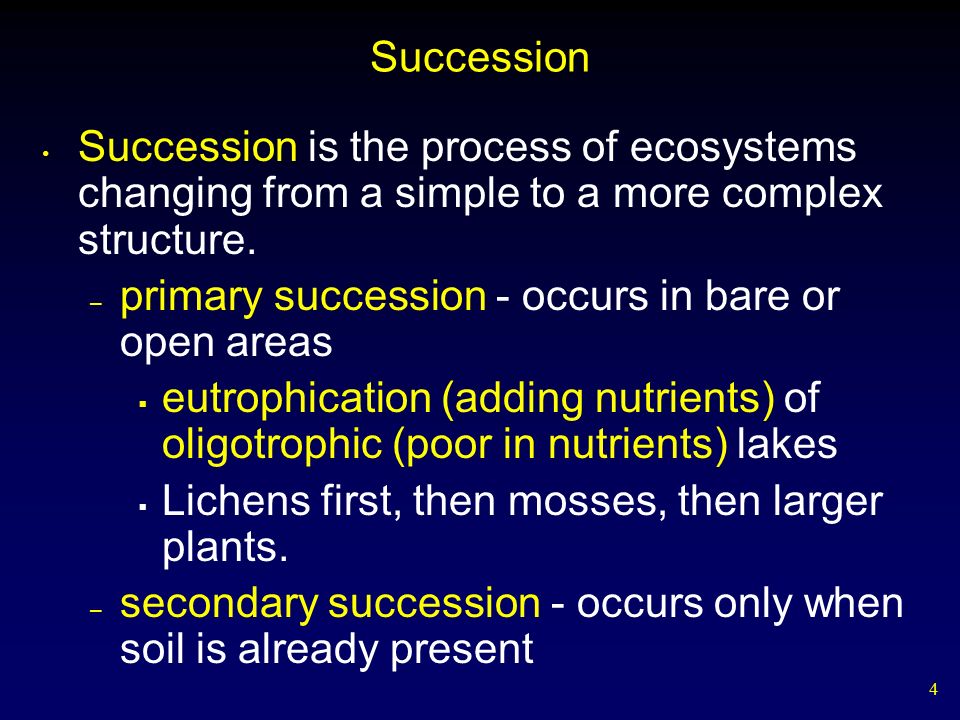 Succession

• Succession is the process of ecosystems changing from a simple to a more complex structure.

– primary succession - occurs in bare or open areas

▪ eutrophication (adding nutrients) of oligotrophic (poor in nutrients) lakes

▪ Lichens first, then mosses, then larger plants.

– secondary succession - occurs only when soil is already present

4